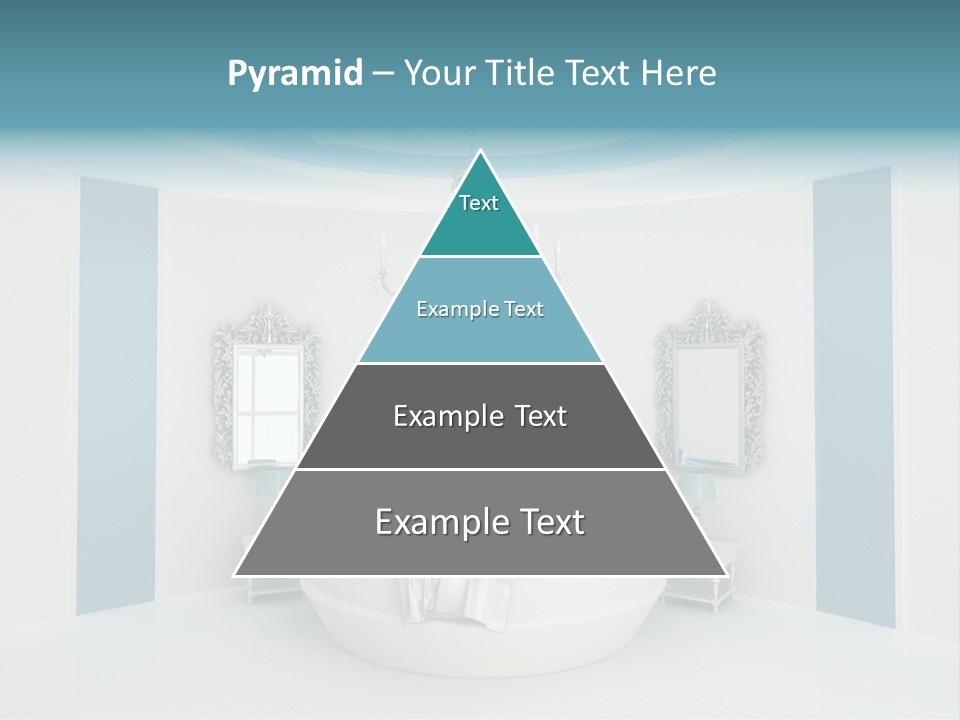 Pyramid – Your Title Text Here

Text

Example Text

Example Text

Example Text